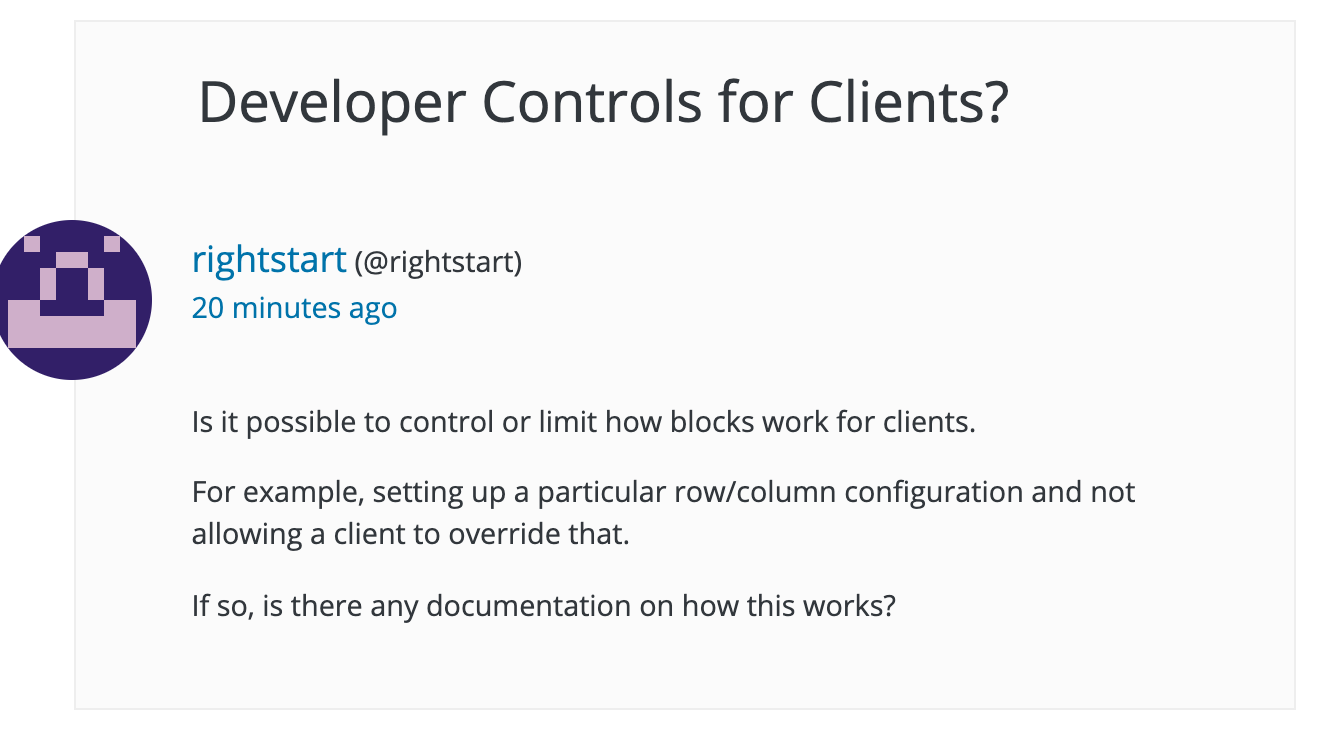 Developer Controls for Clients?

rightstart (@rightstart)
20 minutes ago

Is it possible to control or limit how blocks work for clients.

For example, setting up a particular row/column configuration and not allowing a client to override that.

If so, is there any documentation on how this works?